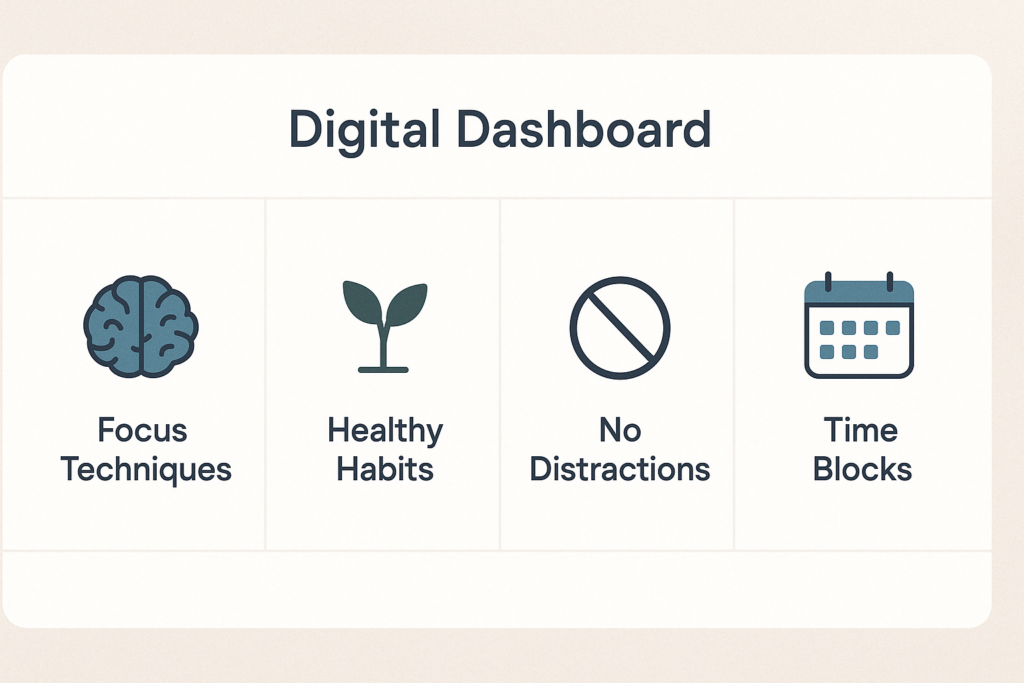 Digital Dashboard

Focus Techniques

Healthy Habits

No Distractions

Time Blocks